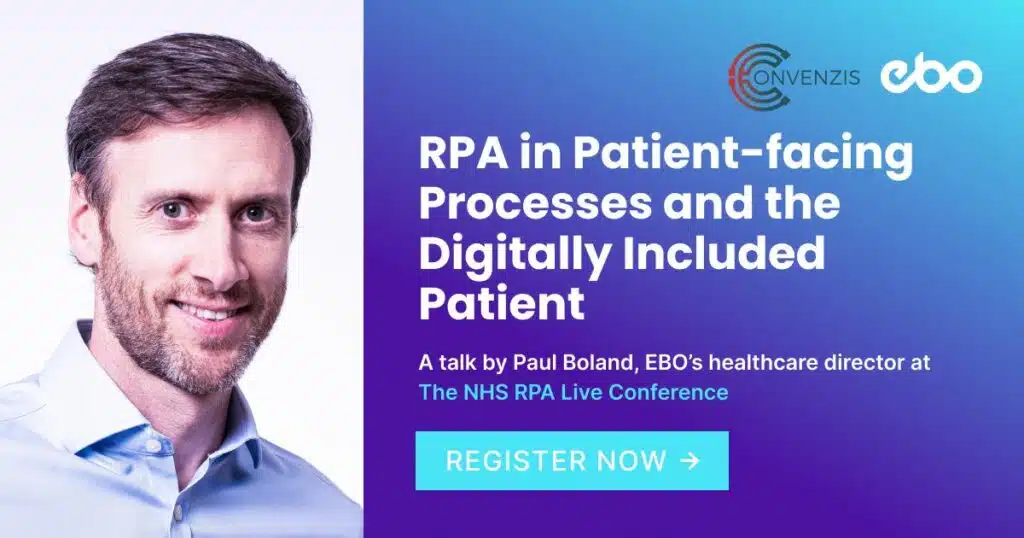 CONVENZIS ebo

RPA in Patient-facing Processes and the Digitally Included Patient

A talk by Paul Boland, EBO's healthcare director at The NHS RPA Live Conference

REGISTER NOW →